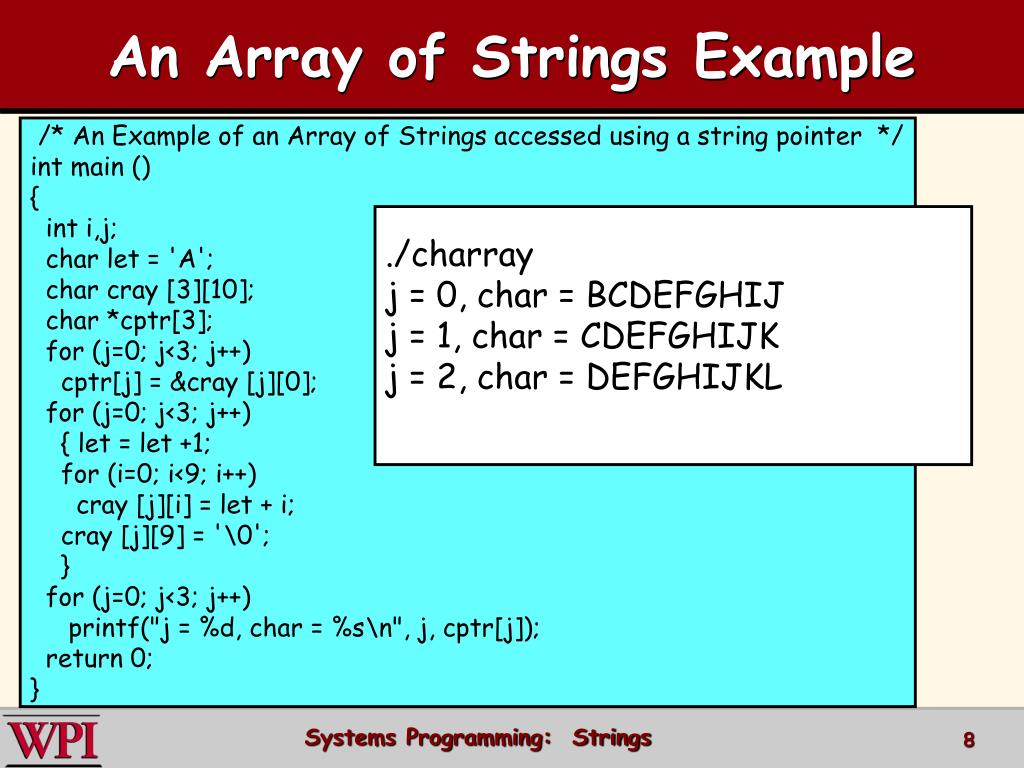 An Array of Strings Example

/* An Example of an Array of Strings accessed using a string pointer */
int main ()
{
int i,j;
char let = 'A';
char cray [3][10];
char *cptr[3];
for (j=0; j<3; j++)
cptr[j] = &cray [j][0];
for (j=0; j<3; j++)
{ let = let +1;
for (i=0; i<9; i++)
cray [j][i] = let + i;
cray [j][9] = '\0';
}
for (j=0; j<3; j++)
printf("j = %d, char = %s\n", j, cptr[j]);
return 0;
}

./charray
j = 0, char = BCDEFGHIJ
j = 1, char = CDEFGHIJK
j = 2, char = DEFGHIJKL

WPI

Systems Programming: Strings

8